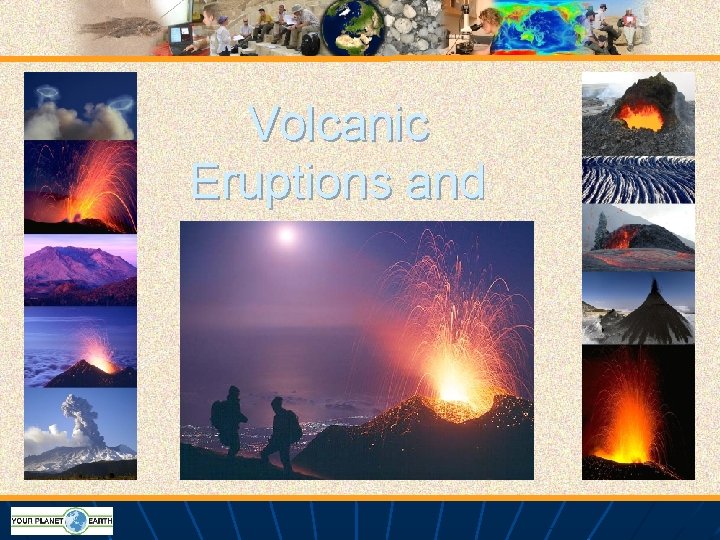 Volcanic Eruptions and

YOUR PLANET EARTH